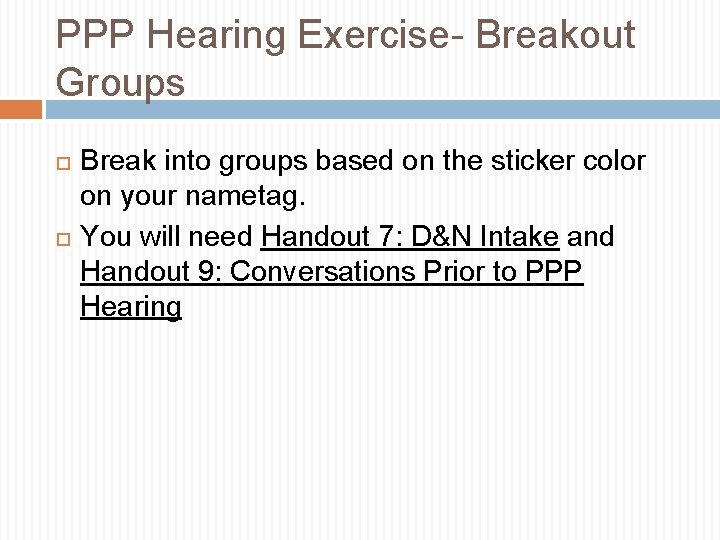 PPP Hearing Exercise- Breakout Groups

Break into groups based on the sticker color on your nametag.

You will need Handout 7: D&N Intake and Handout 9: Conversations Prior to PPP Hearing